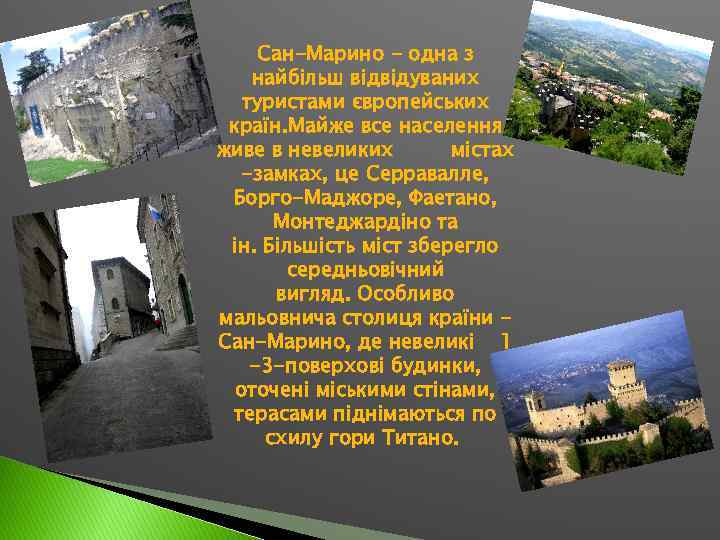 Сан-Марино - одна з найбільш відвідуваних туристами європейських країн.Майже все населення живе в невеликих містах -замках, це Серравалле, Борго-Маджоре, Фаетано, Монтеджардіно та ін. Більшість міст зберегло середньовічний вигляд. Особливо мальовнича столиця країни - Сан-Марино, де невеликі 1 -3-поверхові будинки, оточені міськими стінами, терасами піднімаються по схилу гори Титано.